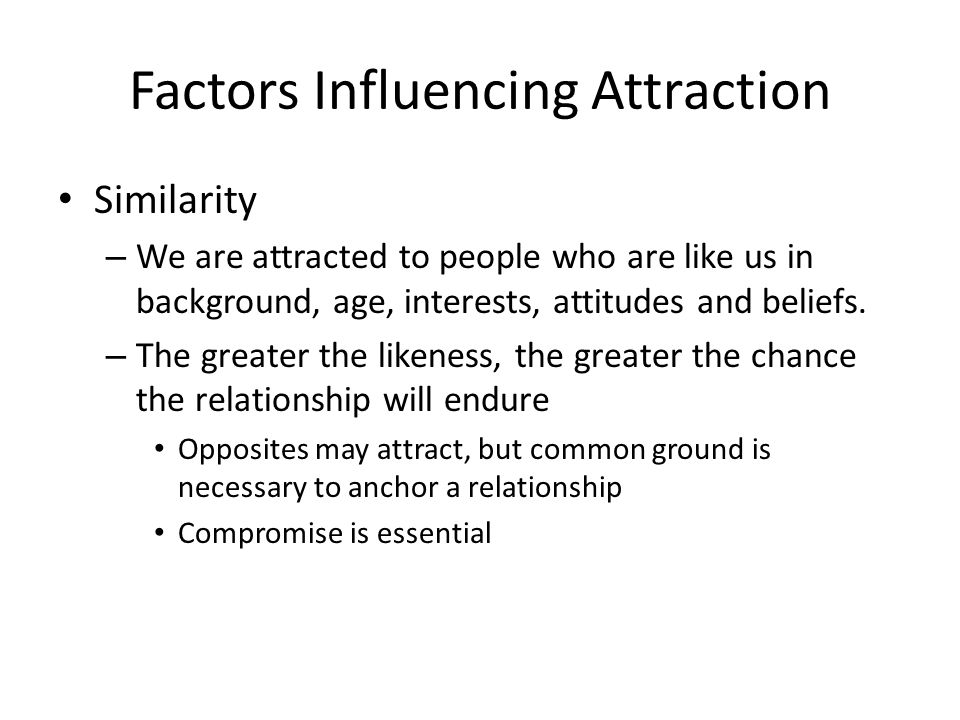 Factors Influencing Attraction

• Similarity
– We are attracted to people who are like us in background, age, interests, attitudes and beliefs.
– The greater the likeness, the greater the chance the relationship will endure
• Opposites may attract, but common ground is necessary to anchor a relationship
• Compromise is essential